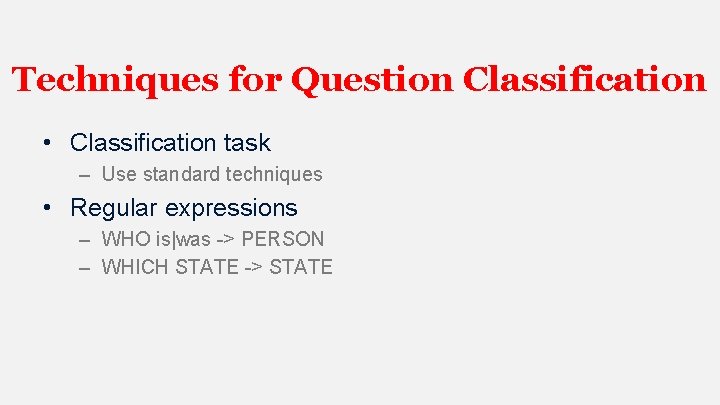 Techniques for Question Classification

• Classification task
– Use standard techniques

• Regular expressions
– WHO is|was -> PERSON
– WHICH STATE -> STATE